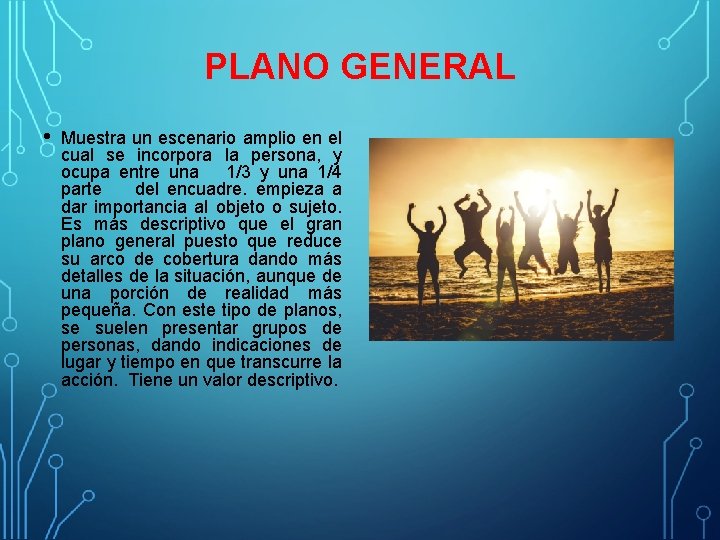 PLANO GENERAL

• Muestra un escenario amplio en el cual se incorpora la persona, y ocupa entre una 1/3 y una 1/4 parte del encuadre. empieza a dar importancia al objeto o sujeto. Es más descriptivo que el gran plano general puesto que reduce su arco de cobertura dando más detalles de la situación, aunque de una porción de realidad más pequeña. Con este tipo de planos, se suelen presentar grupos de personas, dando indicaciones de lugar y tiempo en que transcurre la acción. Tiene un valor descriptivo.